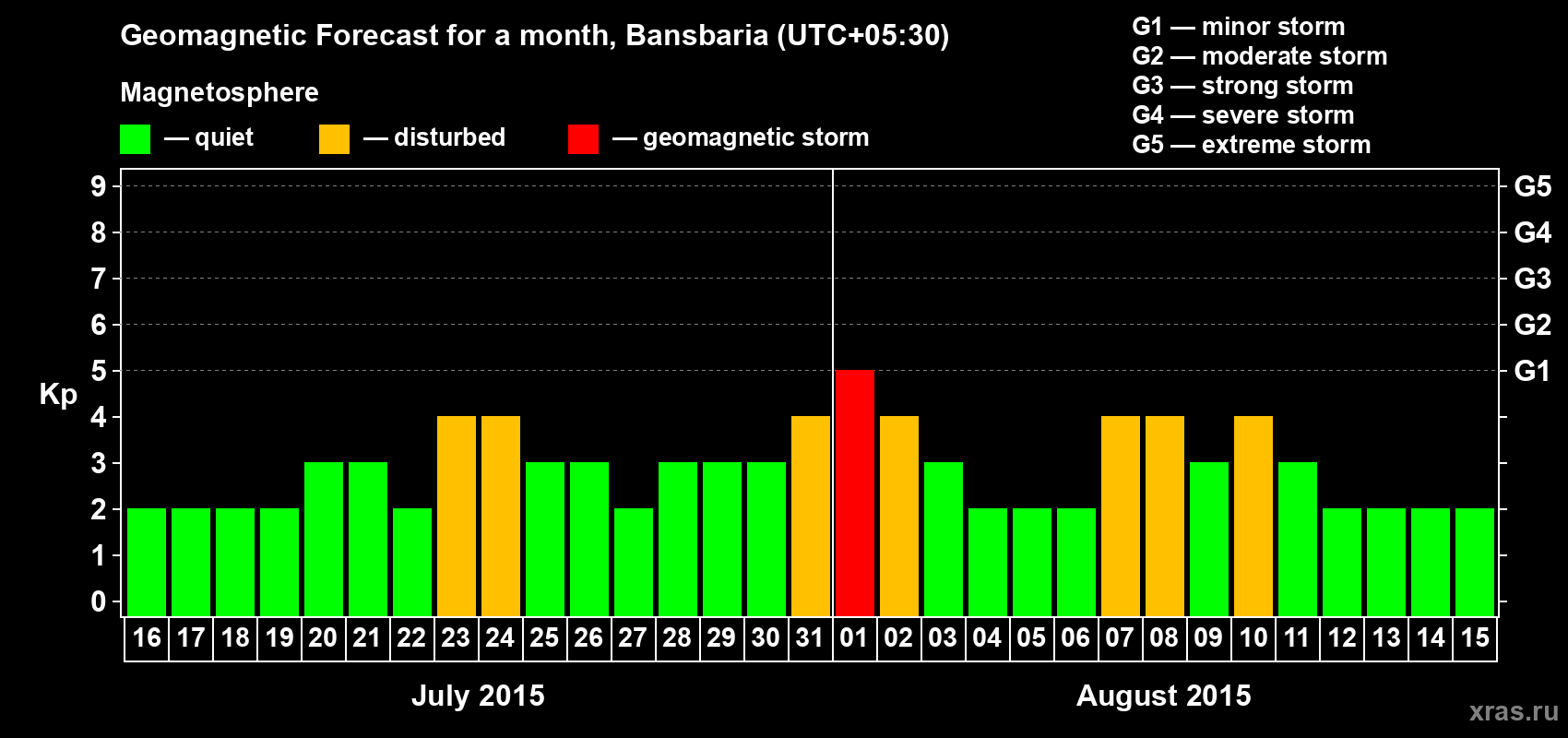 Geomagnetic Forecast for a month, Bansbaria (UTC+05:30)

Magnetosphere

— quiet — disturbed — geomagnetic storm

G1 — minor storm
G2 — moderate storm
G3 — strong storm
G4 — severe storm
G5 — extreme storm

Kp

9
8
7
6
5
4
3
2
1
0

G5
G4
G3
G2
G1

16 17 18 19 20 21 22 23 24 25 26 27 28 29 30 31 01 02 03 04 05 06 07 08 09 10 11 12 13 14 15

July 2015

August 2015

xras.ru